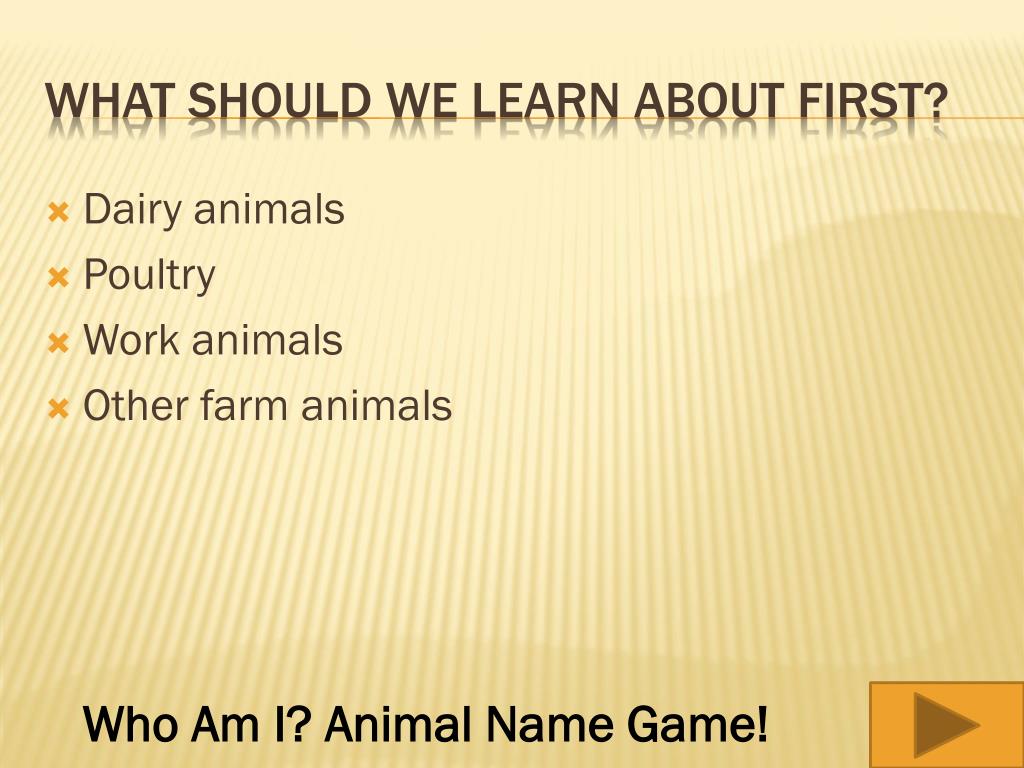 WHAT SHOULD WE LEARN ABOUT FIRST?

Dairy animals
Poultry
Work animals
Other farm animals

Who Am I? Animal Name Game!